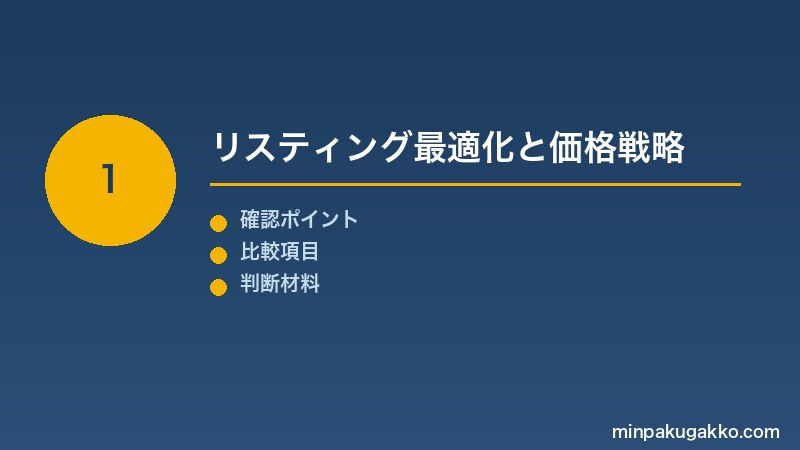 1

リスティング最適化と価格戦略

確認ポイント
比較項目
判断材料

minpakugakko.com